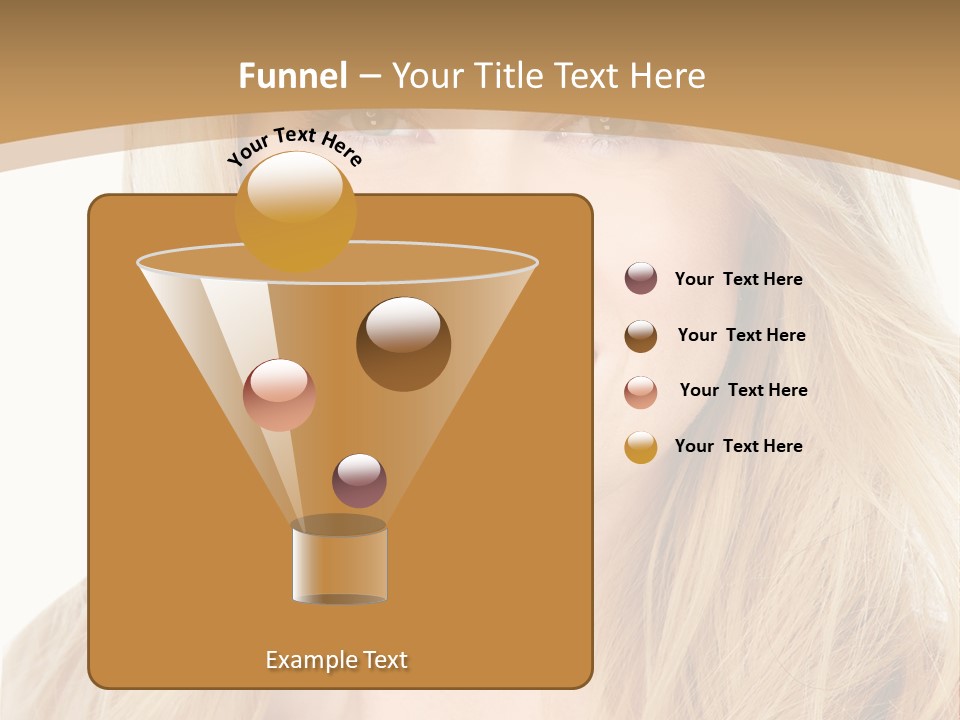 Funnel – Your Title Text Here

Your Text Here

Example Text

Your Text Here

Your Text Here

Your Text Here

Your Text Here